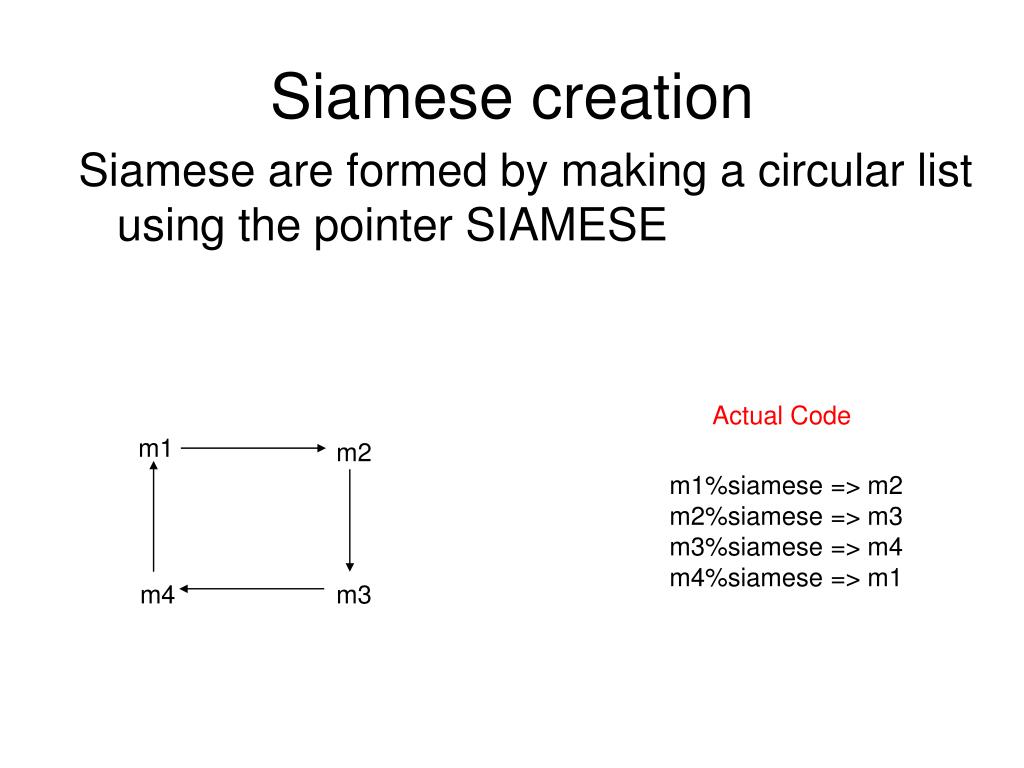 Siamese creation

Siamese are formed by making a circular list using the pointer SIAMESE

m1
m2
m4
m3

Actual Code

m1%siamese => m2
m2%siamese => m3
m3%siamese => m4
m4%siamese => m1